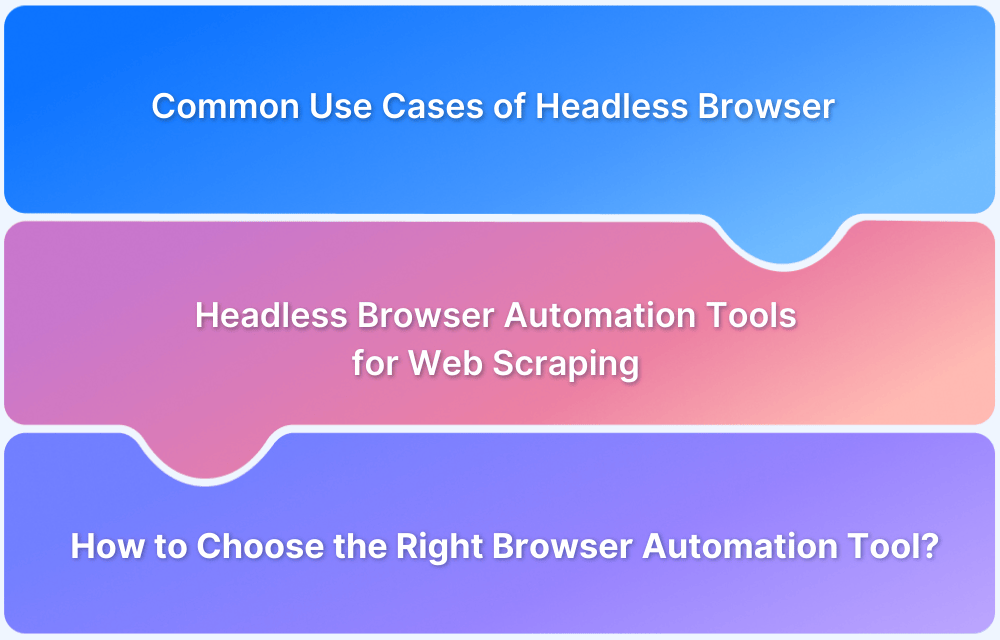 Common Use Cases of Headless Browser

Headless Browser Automation Tools for Web Scraping

How to Choose the Right Browser Automation Tool?